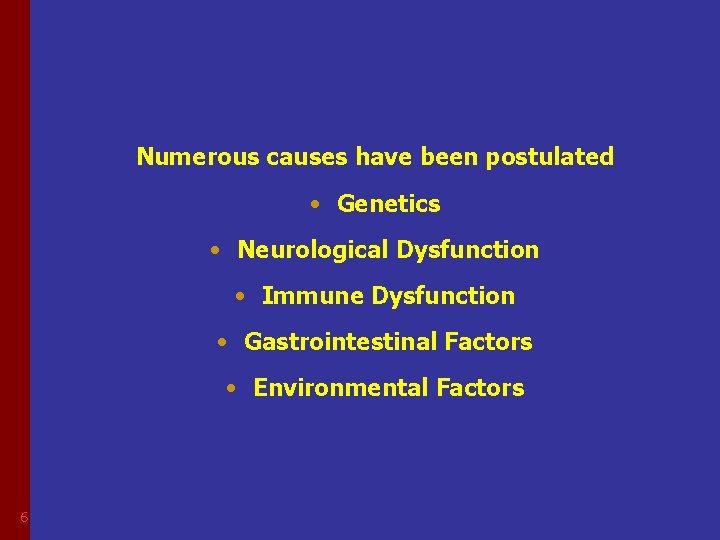 Numerous causes have been postulated

• Genetics

• Neurological Dysfunction

• Immune Dysfunction

• Gastrointestinal Factors

• Environmental Factors

6